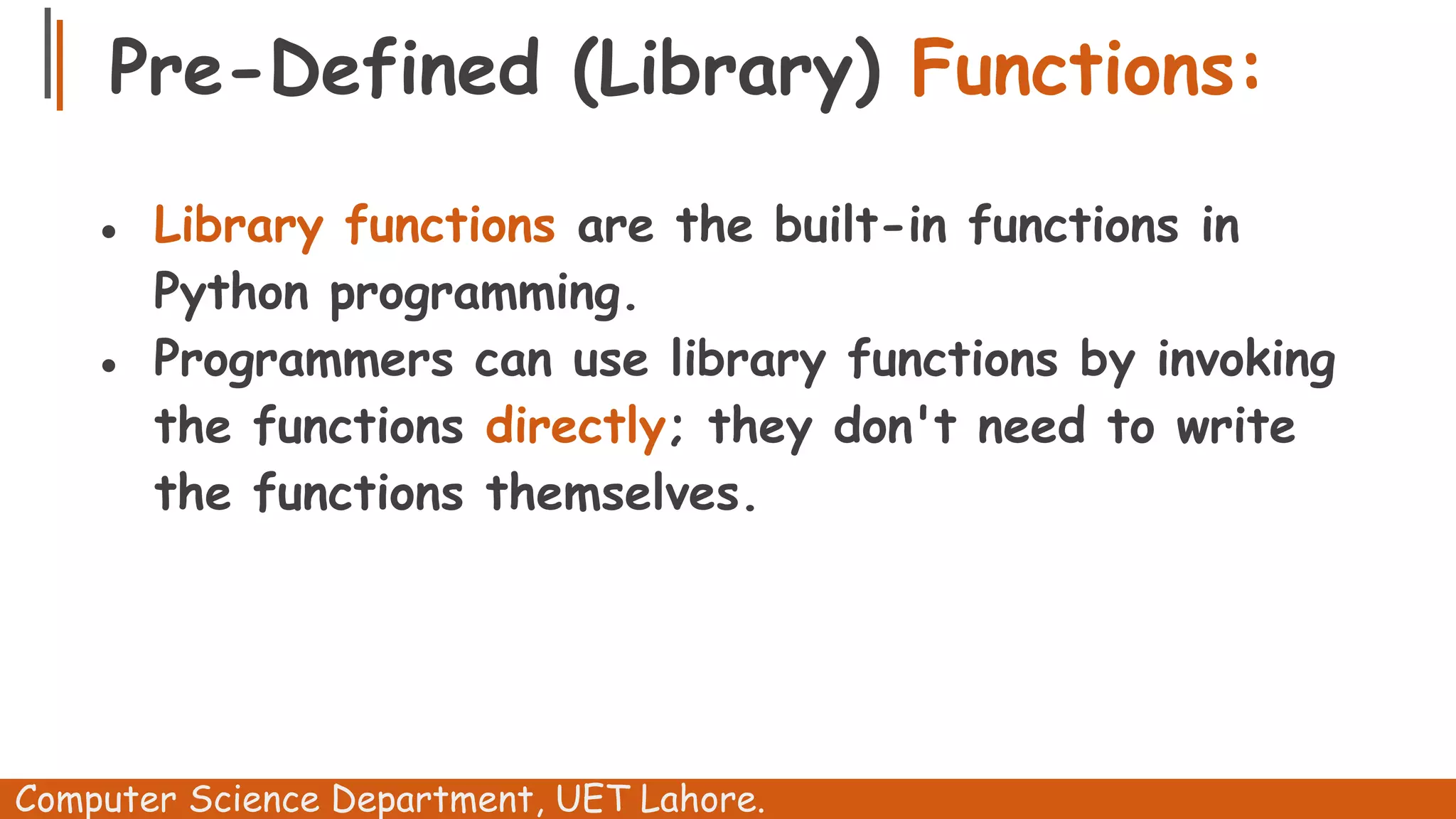 Pre-Defined (Library) Functions:

• Library functions are the built-in functions in Python programming.
• Programmers can use library functions by invoking the functions directly; they don't need to write the functions themselves.

Computer Science Department, UET Lahore.